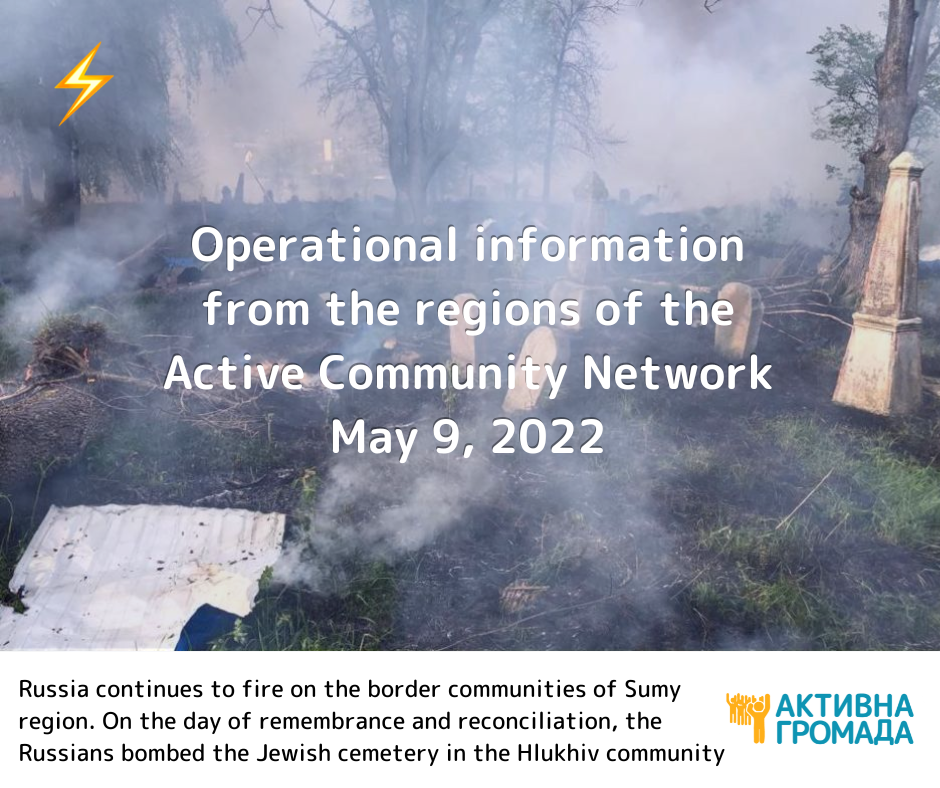 Operational information from the regions of the Active Community Network
May 9, 2022

Russia continues to fire on the border communities of Sumy region. On the day of remembrance and reconciliation, the Russians bombed the Jewish cemetery in the Hlukhiv community

АКТИВНА ГРОМАДА